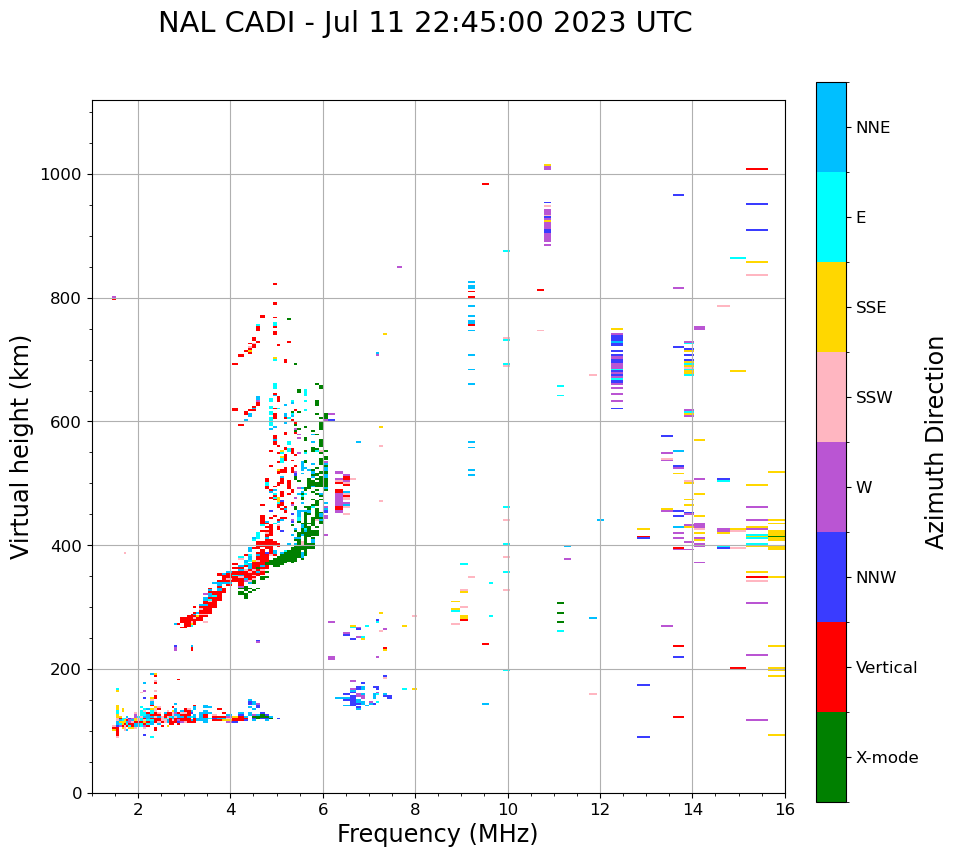 NAL CADI - Jul 11 22:45:00 2023 UTC

Virtual height (km)

1000
800
600
400
200
0

2
4
6
8
10
12
14
16

Frequency (MHz)

NNE
E
SSE
SSW
W
NNW
Vertical
X-mode

Azimuth Direction